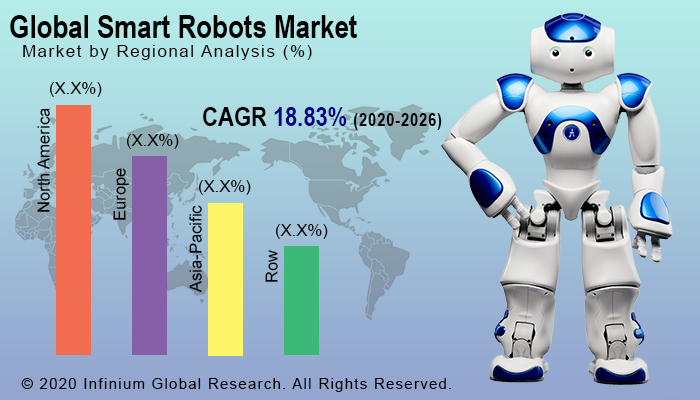 Global Smart Robots Market
Market by Regional Analysis (%)

CAGR 18.83% (2020-2026)

(X.X%)
North America

(X.X%)
Europe

(X.X%)
Asia-Pacific

(X.X%)
Row

© 2020 Infinium Global Research. All Rights Reserved.